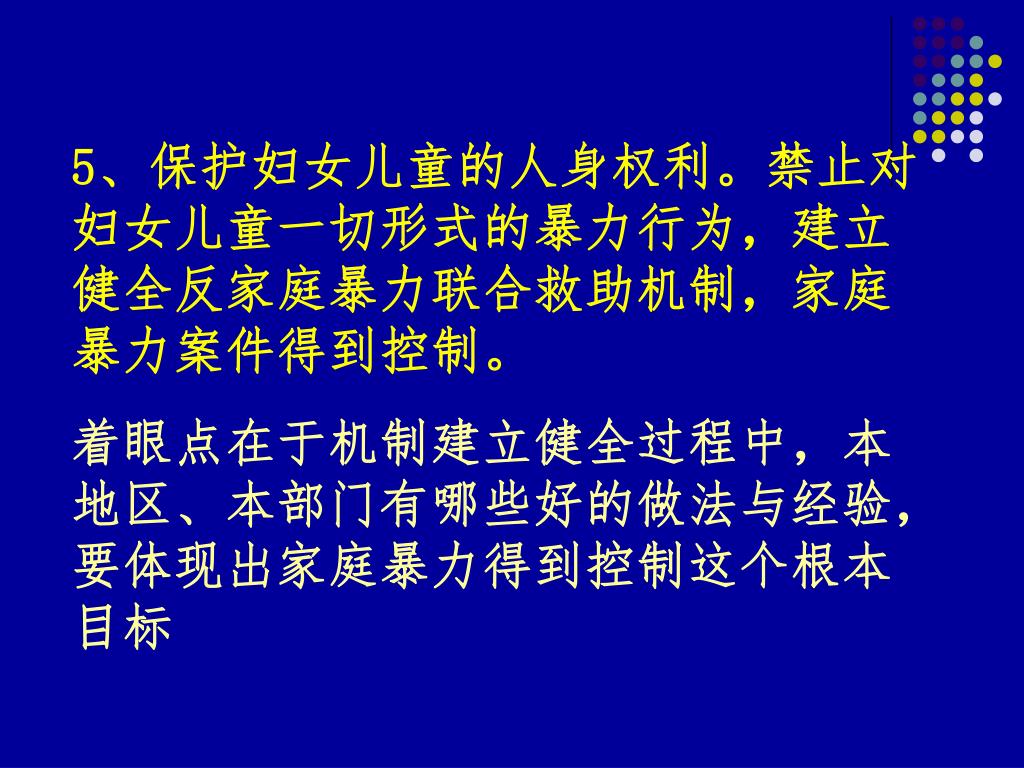 5、保护妇女儿童的人身权利。禁止对妇女儿童一切形式的暴力行为，建立健全反家庭暴力联合救助机制，家庭暴力案件得到控制。

着眼点在于机制建立健全过程中，本地区、本部门有哪些好的做法与经验，要体现出家庭暴力得到控制这个根本目标